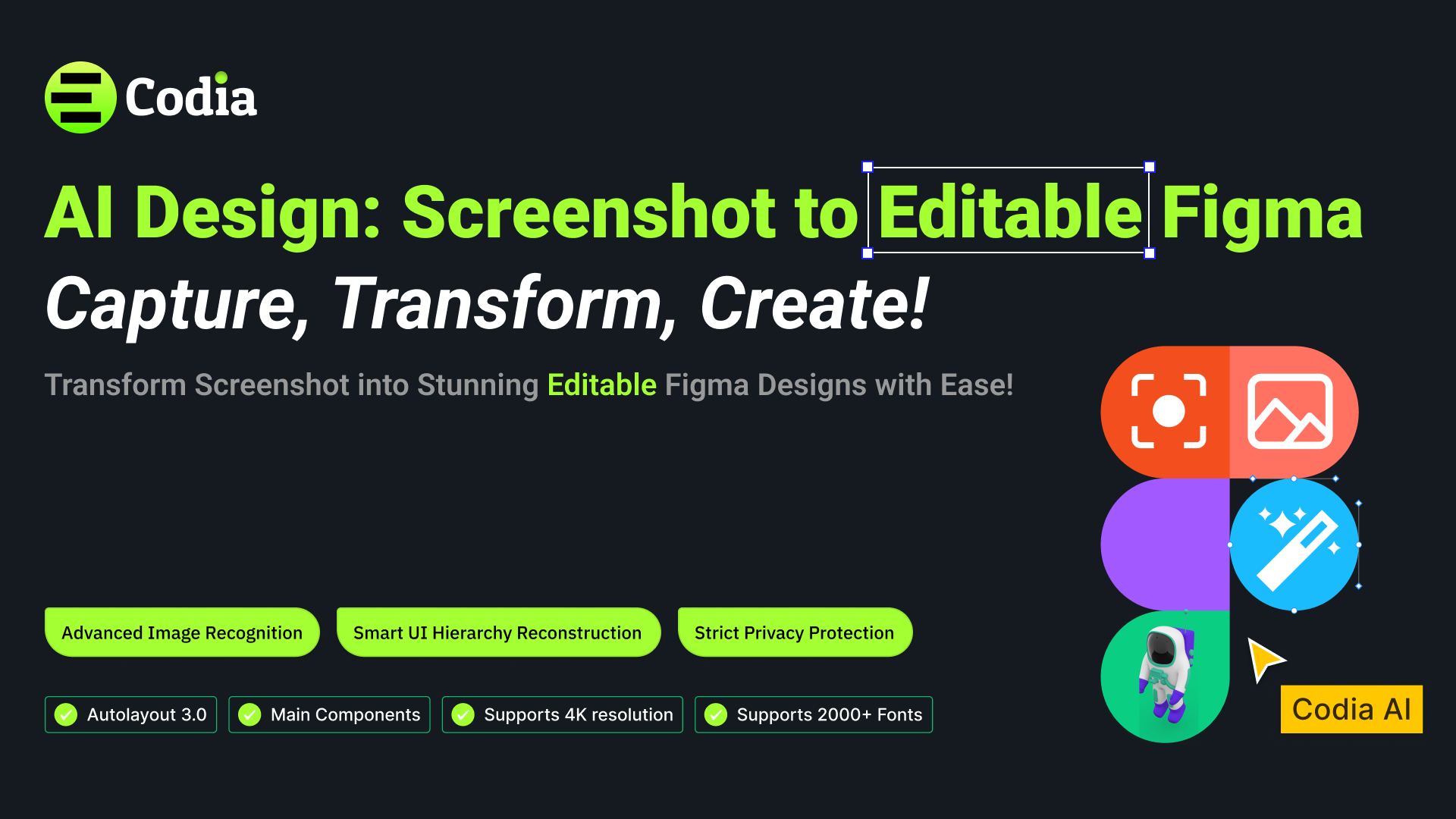 Codia

AI Design: Screenshot to Editable Figma

Capture, Transform, Create!

Transform Screenshot into Stunning Editable Figma Designs with Ease!

Advanced Image Recognition
Smart UI Hierarchy Reconstruction
Strict Privacy Protection

Autolayout 3.0
Main Components
Supports 4K resolution
Supports 2000+ Fonts

Codia AI